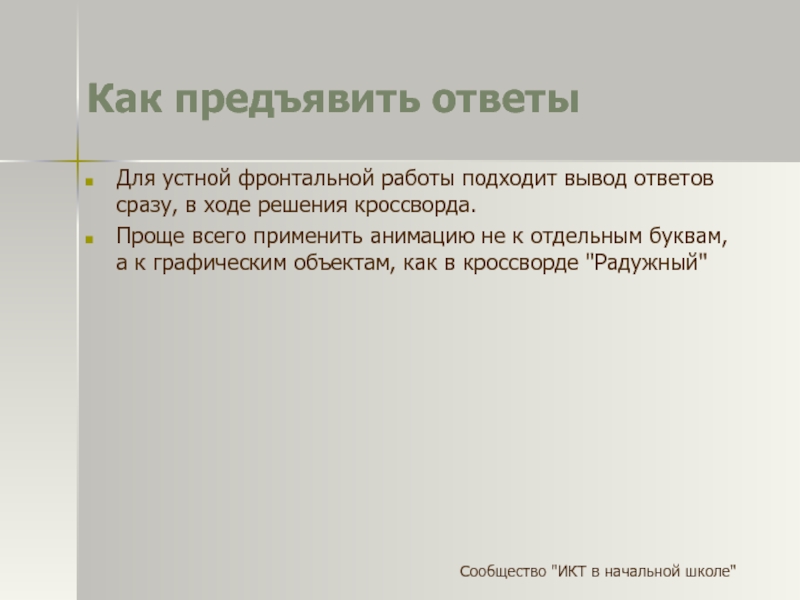 Как предъявить ответы

Для устной фронтальной работы подходит вывод ответов сразу, в ходе решения кроссворда.

Проще всего применить анимацию не к отдельным буквам, а к графическим объектам, как в кроссворде "Радужный"

Сообщество "ИКТ в начальной школе"